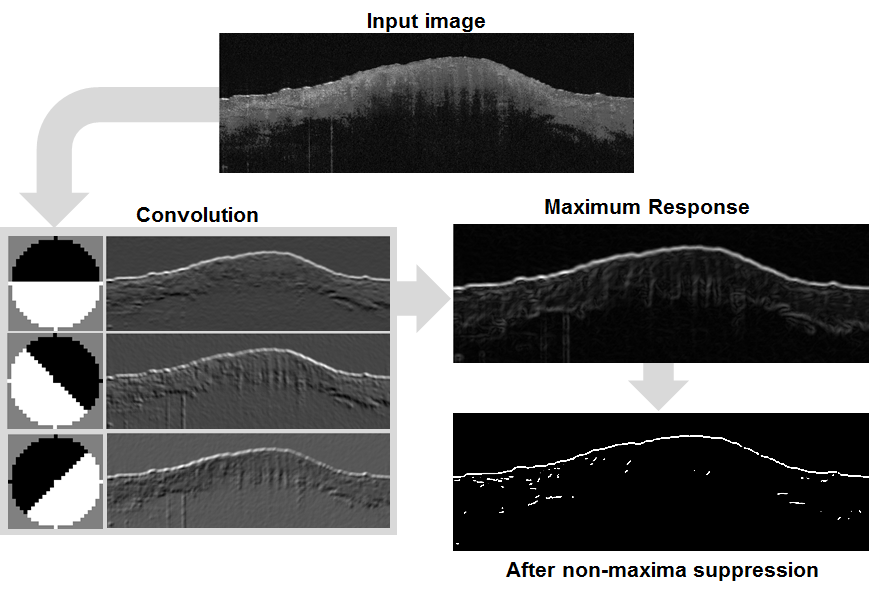 Input image

Convolution

Maximum Response

After non-maxima suppression